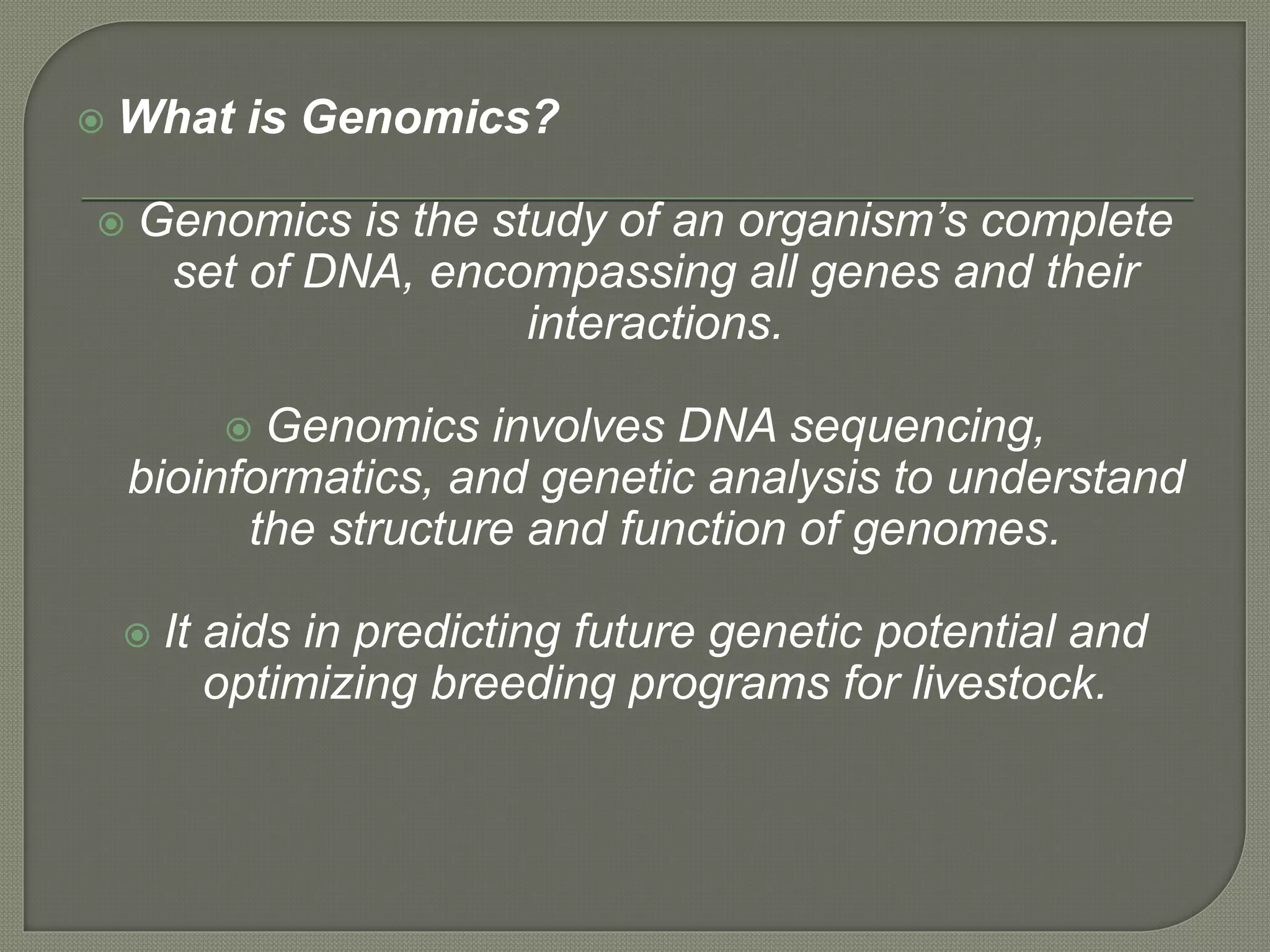 What is Genomics?

Genomics is the study of an organism’s complete set of DNA, encompassing all genes and their interactions.

Genomics involves DNA sequencing, bioinformatics, and genetic analysis to understand the structure and function of genomes.

It aids in predicting future genetic potential and optimizing breeding programs for livestock.